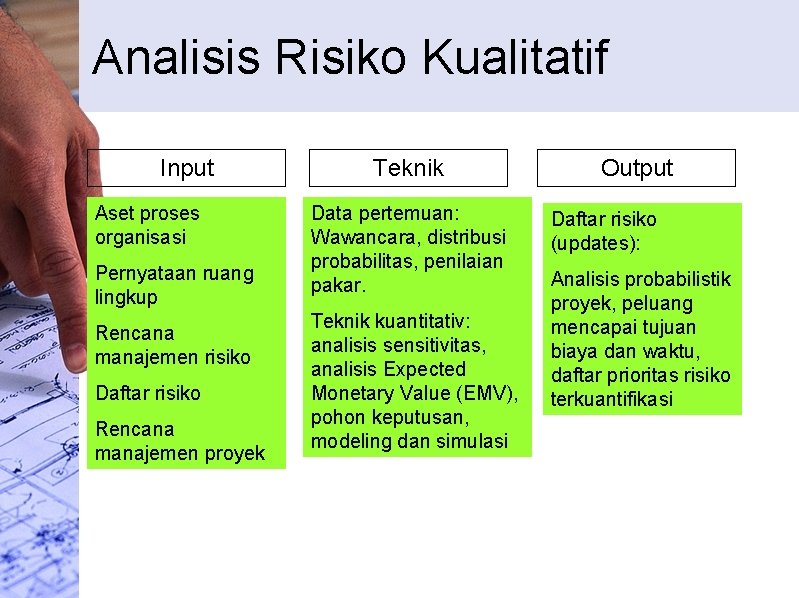 Analisis Risiko Kualitatif

Input

Aset proses organisasi

Pernyataan ruang lingkup

Rencana manajemen risiko

Daftar risiko

Rencana manajemen proyek

Teknik

Data pertemuan: Wawancara, distribusi probabilitas, penilaian pakar.

Teknik kuantitativ: analisis sensitivitas, analisis Expected Monetary Value (EMV), pohon keputusan, modeling dan simulasi

Output

Daftar risiko (updates):

Analisis probabilistik proyek, peluang mencapai tujuan biaya dan waktu, daftar prioritas risiko terkuantifikasi